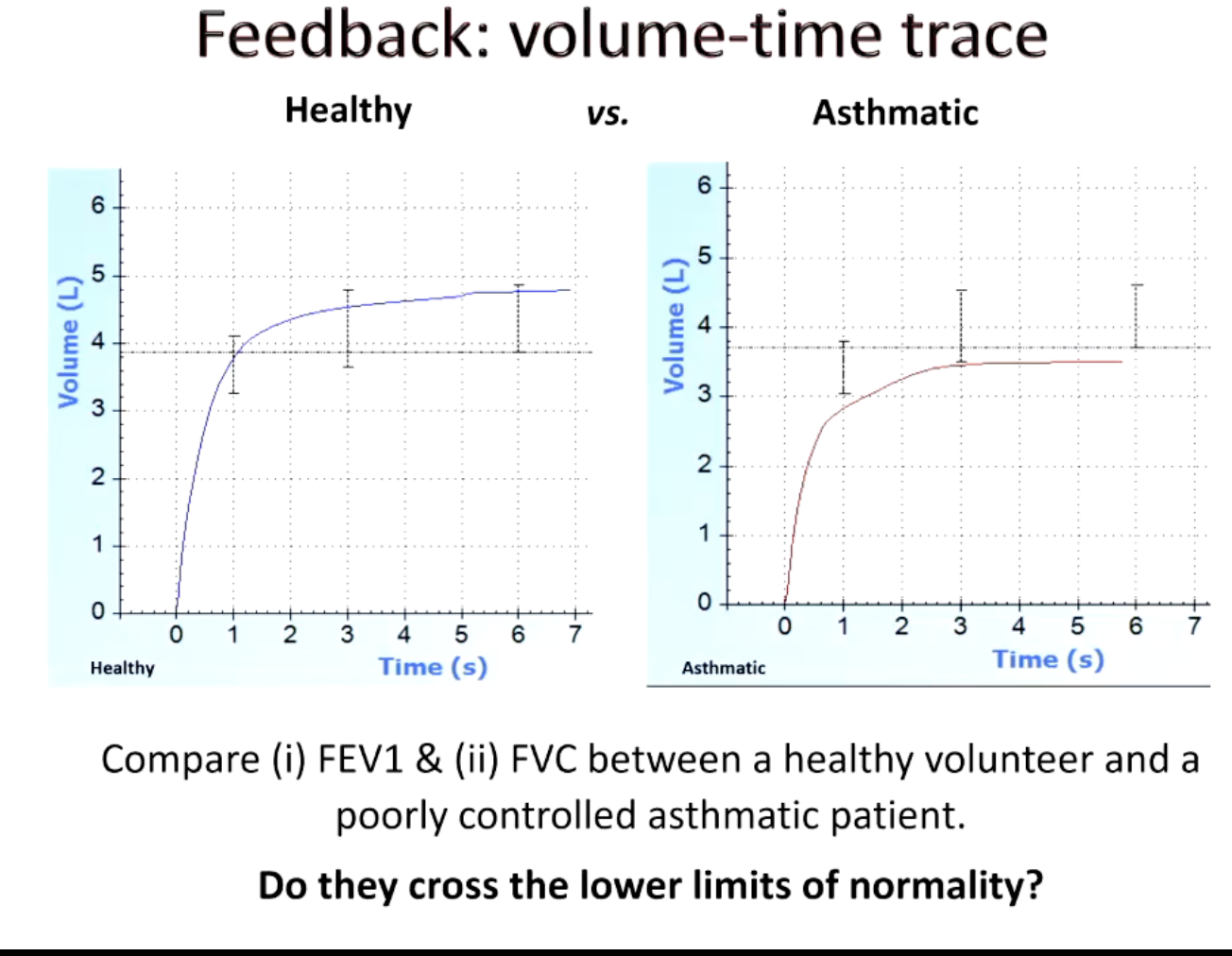 Feedback: volume-time trace

Healthy vs. Asthmatic

Volume (L)
6
5
4
3
2
1
0
0 1 2 3 4 5 6 7
Healthy
Time (s)

Volume (L)
6
5
4
3
2
1
0
0 1 2 3 4 5 6 7
Asthmatic
Time (s)

Compare (i) FEV1 & (ii) FVC between a healthy volunteer and a poorly controlled asthmatic patient.

Do they cross the lower limits of normality?